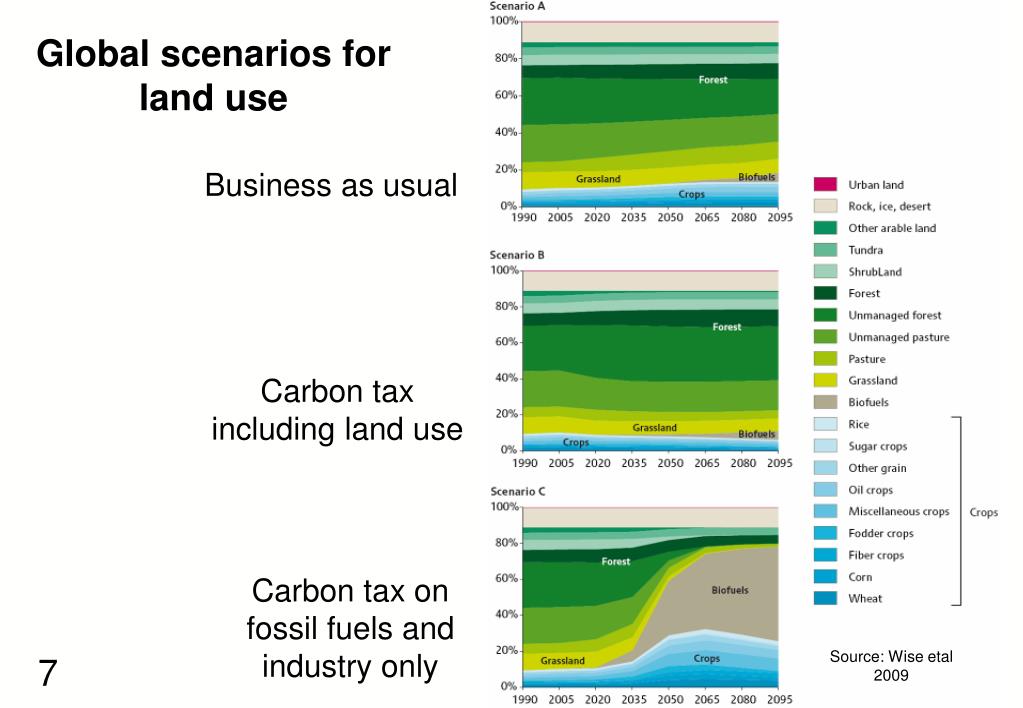 Global scenarios for land use

Business as usual

Carbon tax including land use

Carbon tax on fossil fuels and industry only

7

Scenario A
100%
80%
60%
40%
20%
0%
Forest
Grassland
Biofuels
Crops
1990 2005 2020 2035 2050 2065 2080 2095

Scenario B
100%
80%
60%
40%
20%
0%
Forest
Grassland
Biofuels
Crops
1990 2005 2020 2035 2050 2065 2080 2095

Scenario C
100%
80%
60%
40%
20%
0%
Forest
Biofuels
Grassland
Crops
1990 2005 2020 2035 2050 2065 2080 2095

Urban land
Rock, ice, desert
Other arable land
Tundra
ShrubLand
Forest
Unmanaged forest
Unmanaged pasture
Pasture
Grassland
Biofuels
Rice
Sugar crops
Other grain
Oil crops
Miscellaneous crops
Fodder crops
Fiber crops
Corn
Wheat
Crops

Source: Wise etal 2009